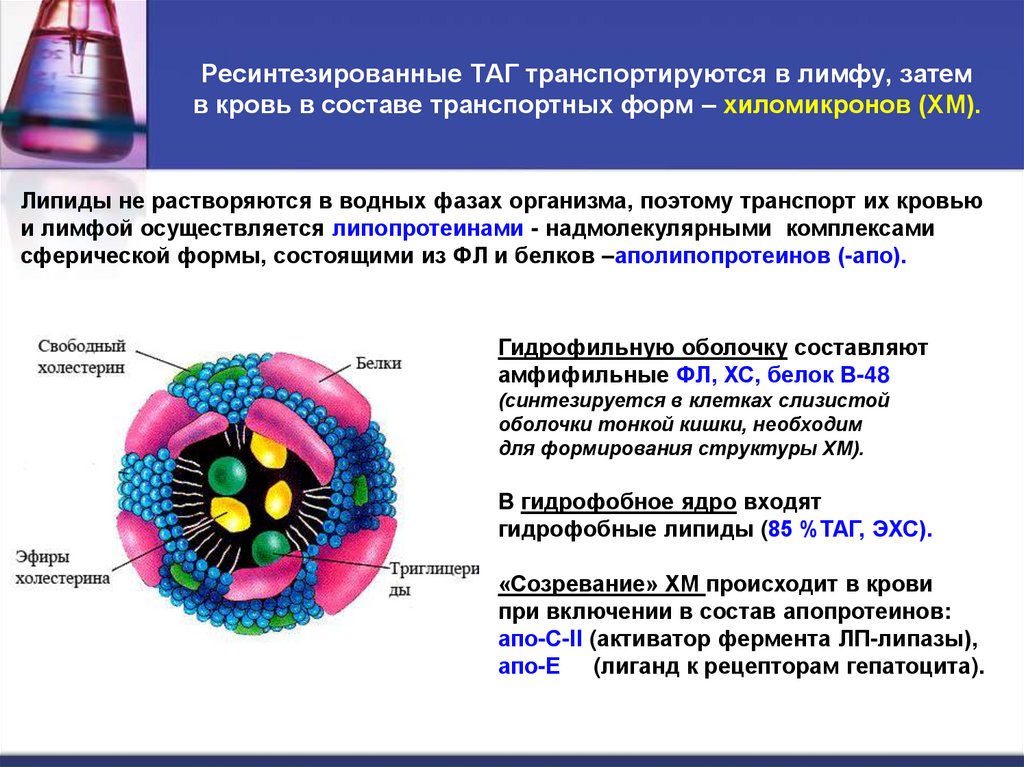 Ресинтезированные ТАГ транспортируются в лимфу, затем в кровь в составе транспортных форм – хиломикронов (ХМ).

Липиды не растворяются в водных фазах организма, поэтому транспорт их кровью и лимфой осуществляется липопротеинами - надмолекулярными комплексами сферической формы, состоящими из ФЛ и белков –аполипопротеинов (-апо).

Свободный холестерин

Белки

Эфиры холестерина

Триглицериды

Гидрофильную оболочку составляют амфифильные ФЛ, ХС, белок В-48 (синтезируется в клетках слизистой оболочки тонкой кишки, необходим для формирования структуры ХМ).

В гидрофобное ядро входят гидрофобные липиды (85 %ТАГ, ЭХС).

«Созревание» ХМ происходит в крови при включении в состав апопротеинов:
апо-С-II (активатор фермента ЛП-липазы),
апо-Е (лиганд к рецепторам гепатоцита).